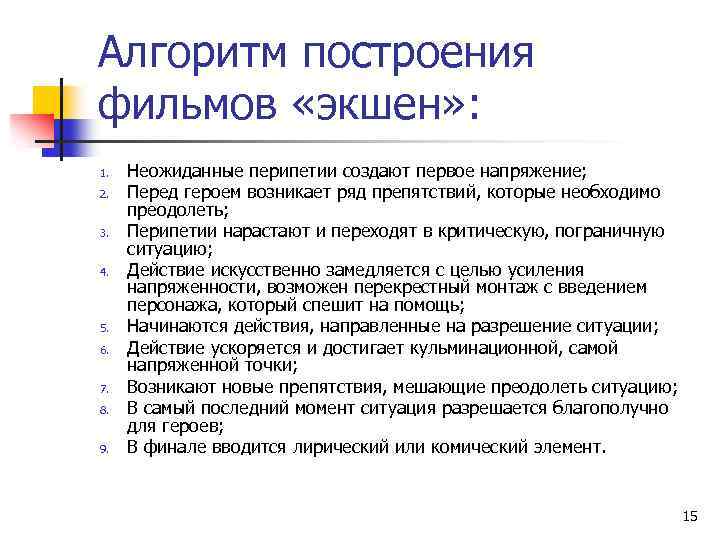 Алгоритм построения фильмов «экшен»:

1. Неожиданные перипетии создают первое напряжение;
2. Перед героем возникает ряд препятствий, которые необходимо преодолеть;
3. Перипетии нарастают и переходят в критическую, пограничную ситуацию;
4. Действие искусственно замедляется с целью усиления напряженности, возможен перекрестный монтаж с введением персонажа, который спешит на помощь;
5. Начинаются действия, направленные на разрешение ситуации;
6. Действие ускоряется и достигает кульминационной, самой напряженной точки;
7. Возникают новые препятствия, мешающие преодолеть ситуацию;
8. В самый последний момент ситуация разрешается благополучно для героев;
9. В финале вводится лирический или комический элемент.

15